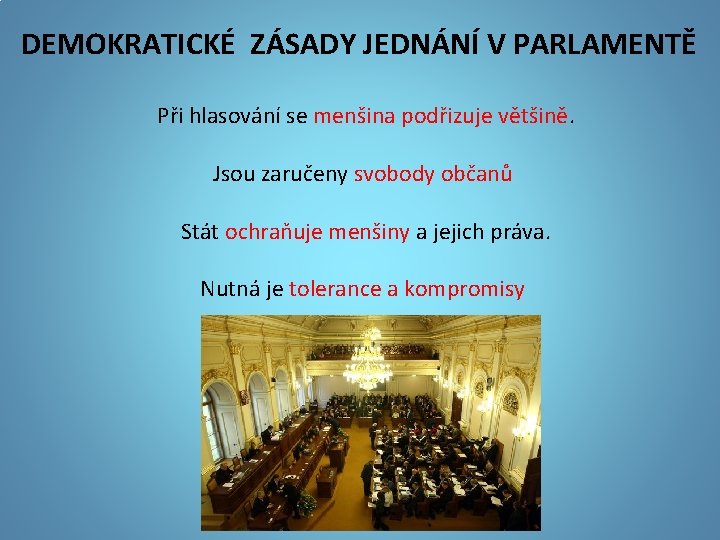 DEMOKRATICKÉ ZÁSADY JEDNÁNÍ V PARLAMENTĚ

Při hlasování se menšina podřizuje většině.

Jsou zaručeny svobody občanů

Stát ochraňuje menšiny a jejich práva.

Nutná je tolerance a kompromisy